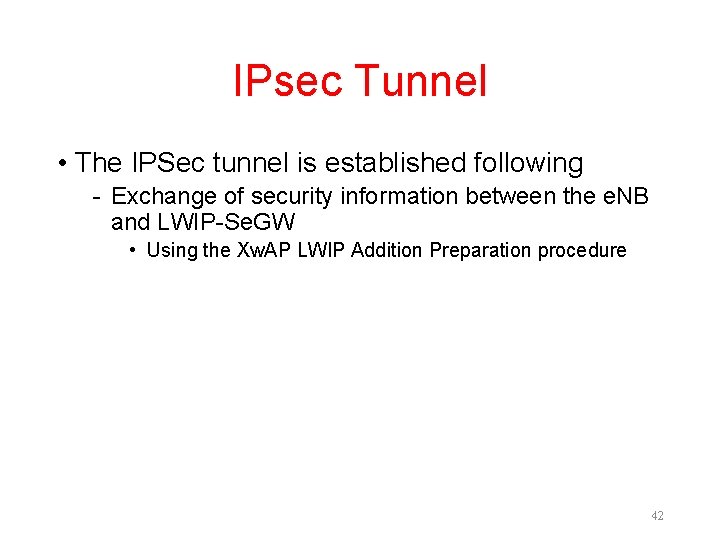 IPsec Tunnel

• The IPSec tunnel is established following

- Exchange of security information between the eNB and LWIP-SeGW

• Using the XwAP LWIP Addition Preparation procedure

42